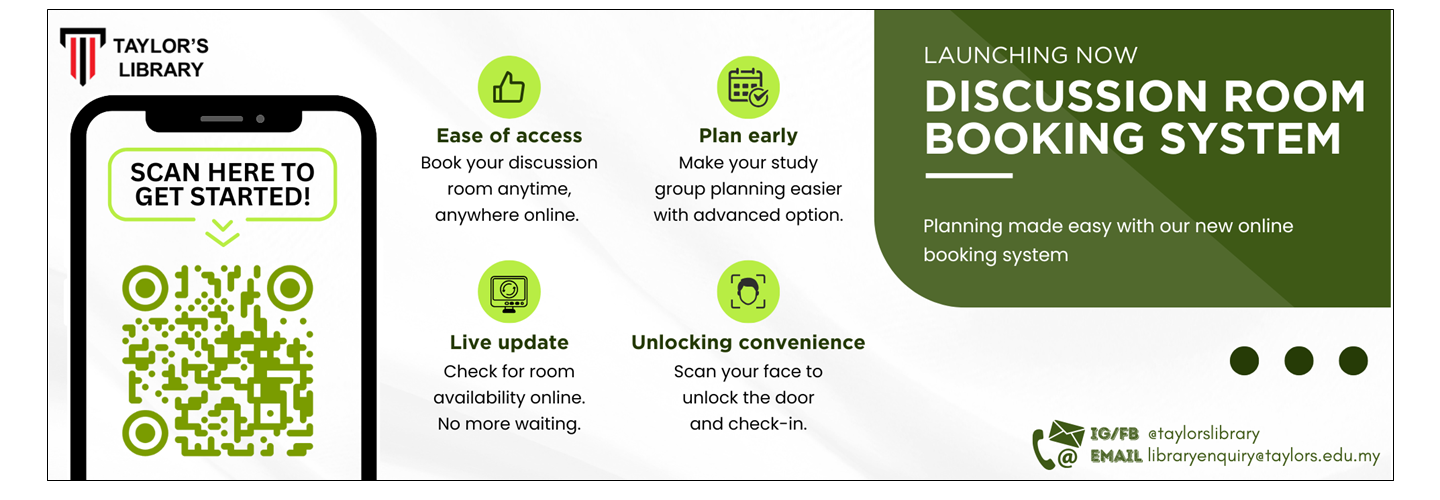 TAYLOR'S LIBRARY

SCAN HERE TO GET STARTED!

Ease of access
Book your discussion room anytime, anywhere online.

Plan early
Make your study group planning easier with advanced option.

Live update
Check for room availability online. No more waiting.

Unlocking convenience
Scan your face to unlock the door and check-in.

LAUNCHING NOW
DISCUSSION ROOM BOOKING SYSTEM

Planning made easy with our new online booking system

IG/FB @taylorslibrary
EMAIL libraryenquiry@taylors.edu.my